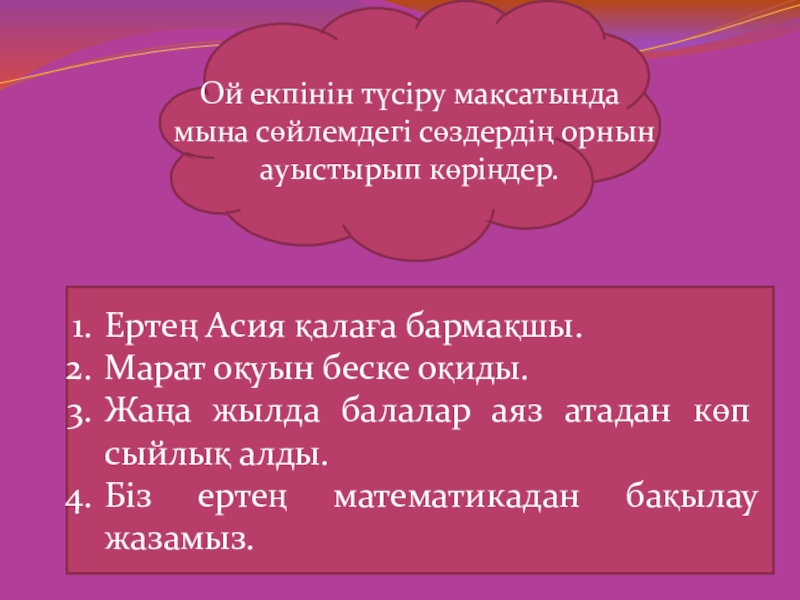 Ой екпінін түсіру мақсатында мына сөйлемдегі сөздердің орнын ауыстырып көріңдер.

1. Ертең Асия қалаға бармақшы.
2. Марат оқуын беске оқиды.
3. Жаңа жылда балалар аяз атадан көп сыйлық алды.
4. Біз ертең математикадан бақылау жазамыз.